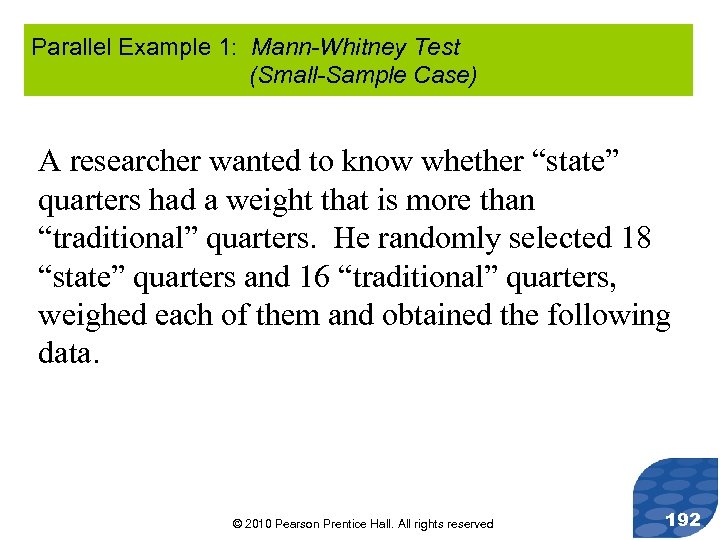 Parallel Example 1: Mann-Whitney Test
(Small-Sample Case)

A researcher wanted to know whether “state” quarters had a weight that is more than “traditional” quarters. He randomly selected 18 “state” quarters and 16 “traditional” quarters, weighed each of them and obtained the following data.

© 2010 Pearson Prentice Hall. All rights reserved

192